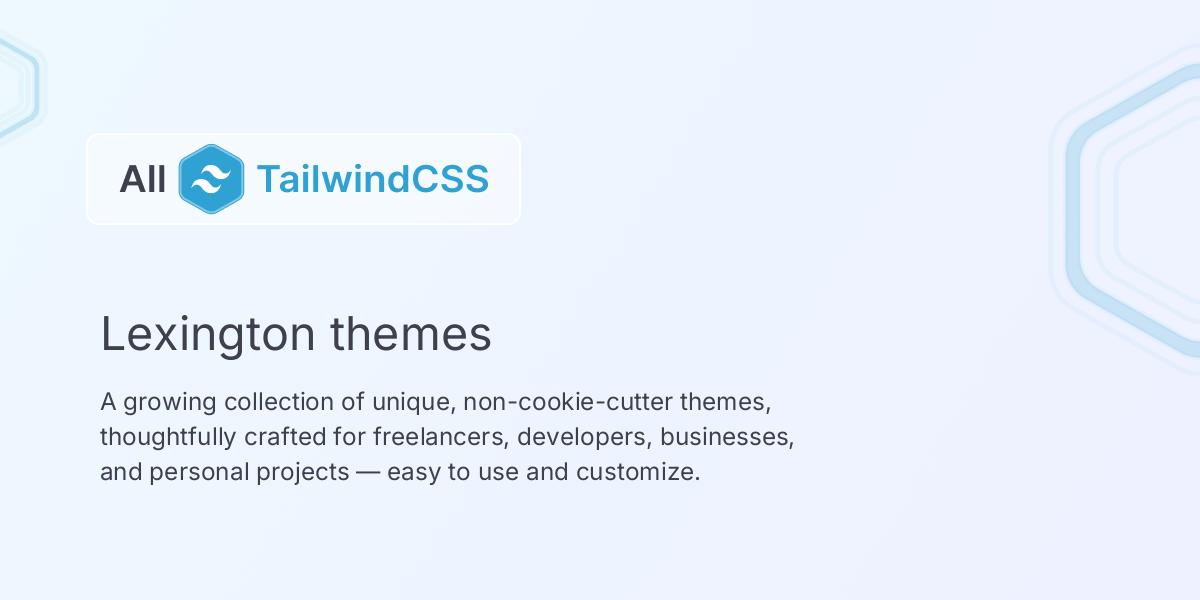 All TailwindCSS

Lexington themes

A growing collection of unique, non-cookie-cutter themes, thoughtfully crafted for freelancers, developers, businesses, and personal projects — easy to use and customize.